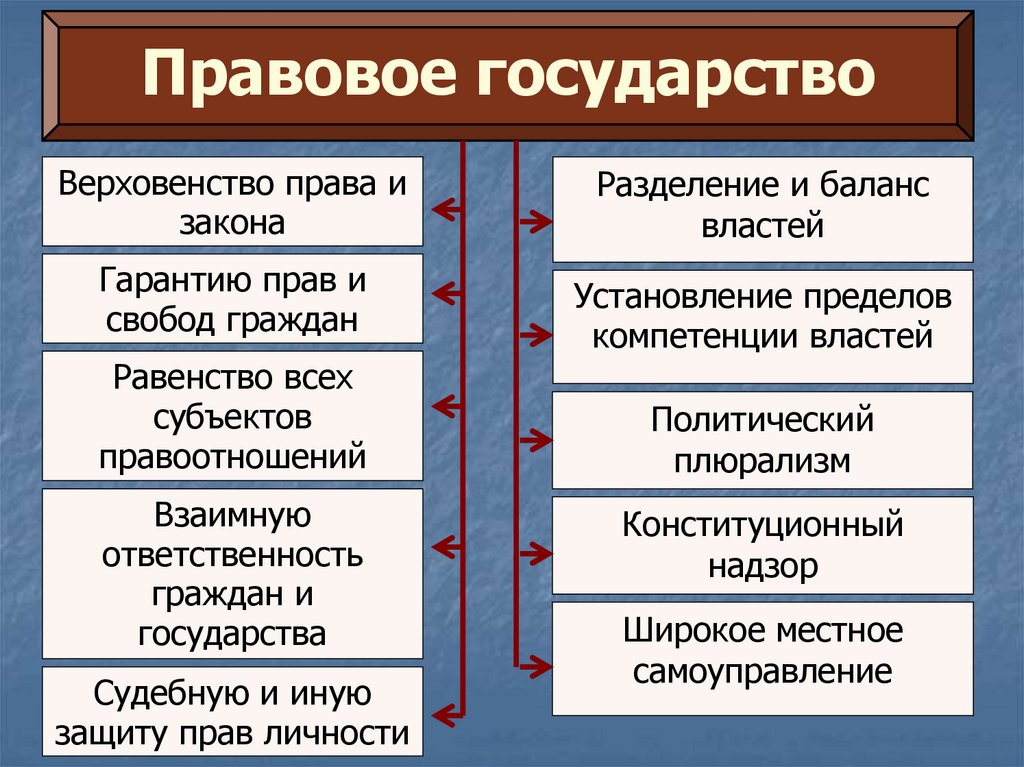 Правовое государство

Верховенство права и закона

Гарантию прав и свобод граждан

Равенство всех субъектов правоотношений

Взаимную ответственность граждан и государства

Судебную и иную защиту прав личности

Разделение и баланс властей

Установление пределов компетенции властей

Политический плюрализм

Конституционный надзор

Широкое местное самоуправление